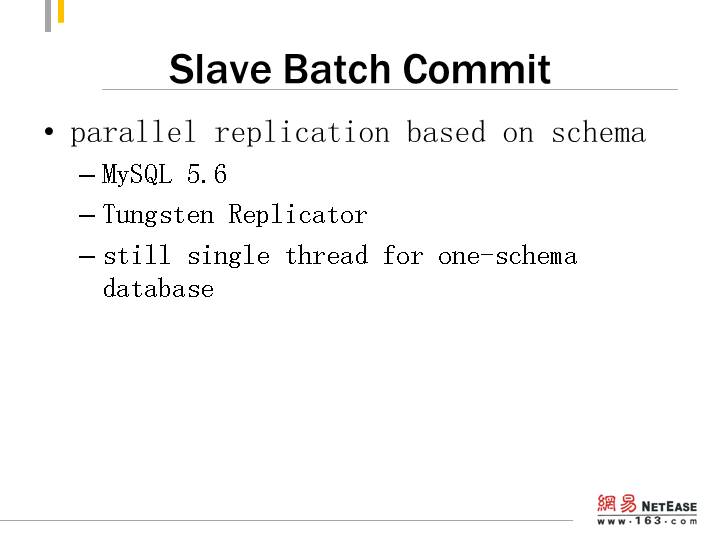 Slave Batch Commit

• parallel replication based on schema
– MySQL 5.6
– Tungsten Replicator
– still single thread for one-schema database

網易 NETEASE
www.163.com